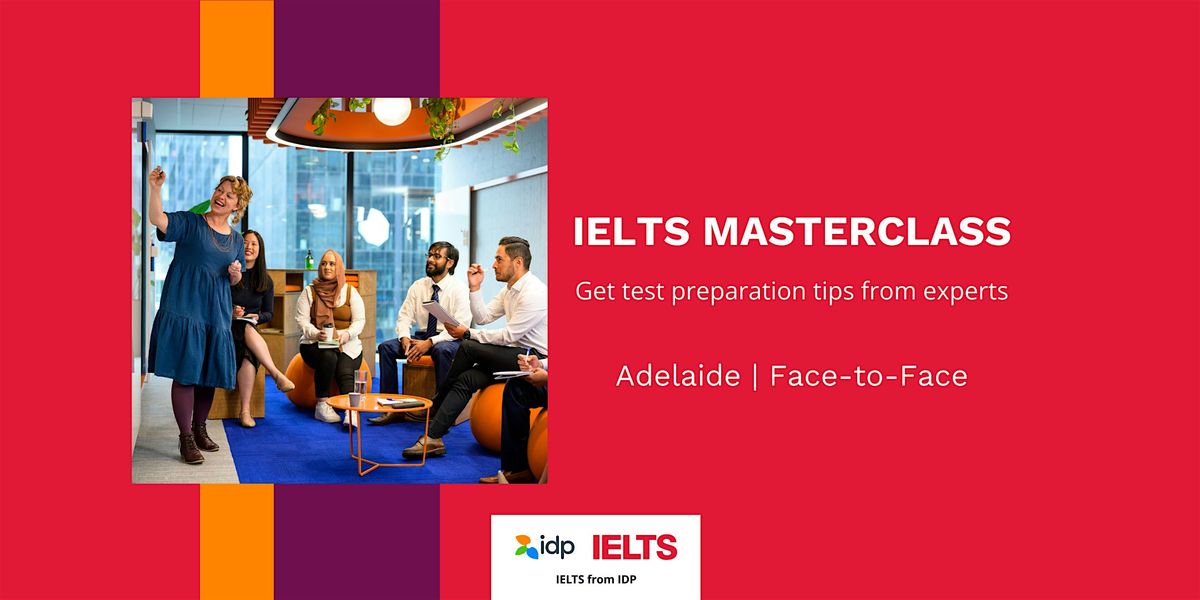 IELTS MASTERCLASS

Get test preparation tips from experts

Adelaide | Face-to-Face

idp IELTS

IELTS from IDP